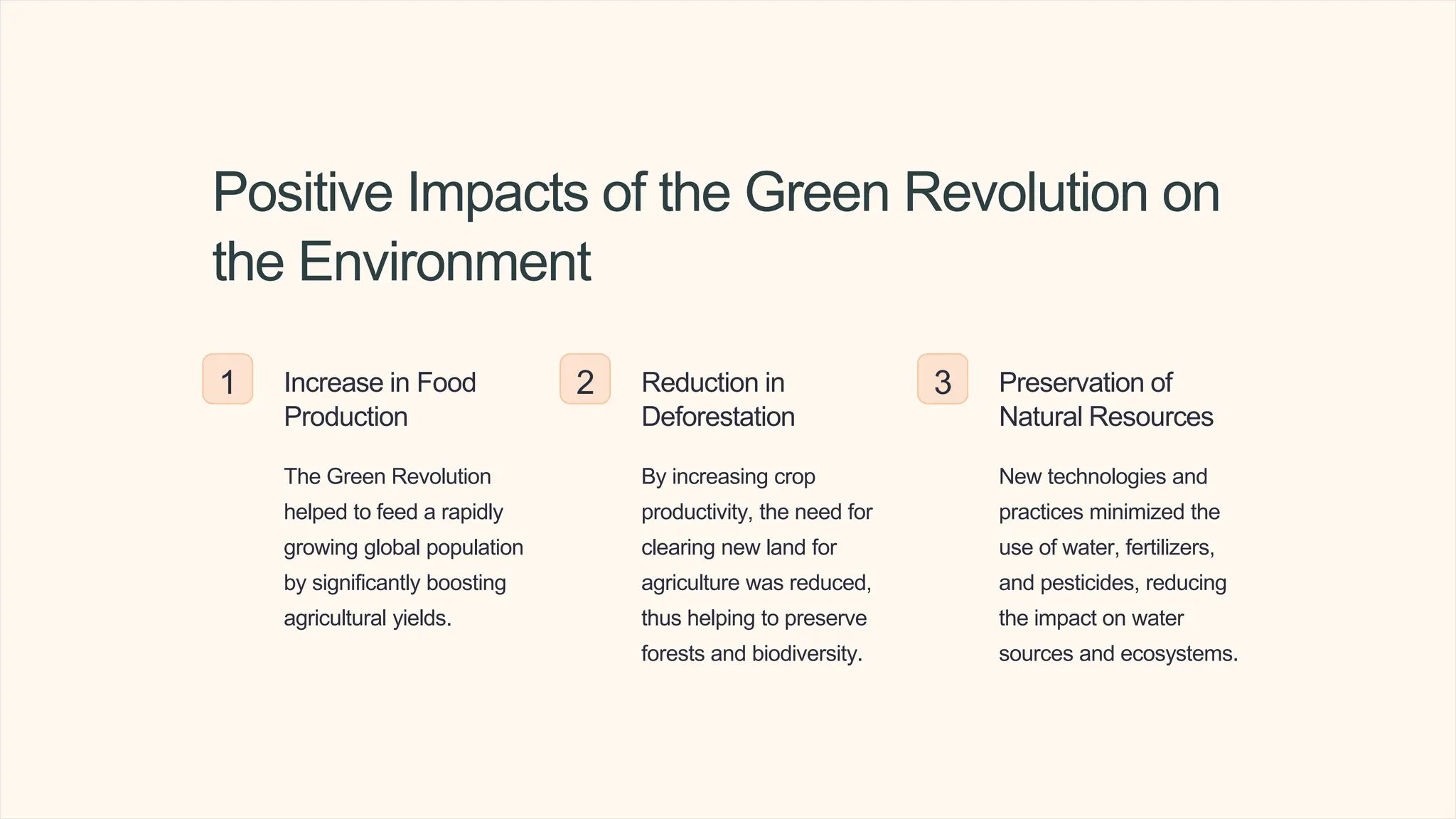 Positive Impacts of the Green Revolution on the Environment

1

Increase in Food Production

The Green Revolution helped to feed a rapidly growing global population by significantly boosting agricultural yields.

2

Reduction in Deforestation

By increasing crop productivity, the need for clearing new land for agriculture was reduced, thus helping to preserve forests and biodiversity.

3

Preservation of Natural Resources

New technologies and practices minimized the use of water, fertilizers, and pesticides, reducing the impact on water sources and ecosystems.